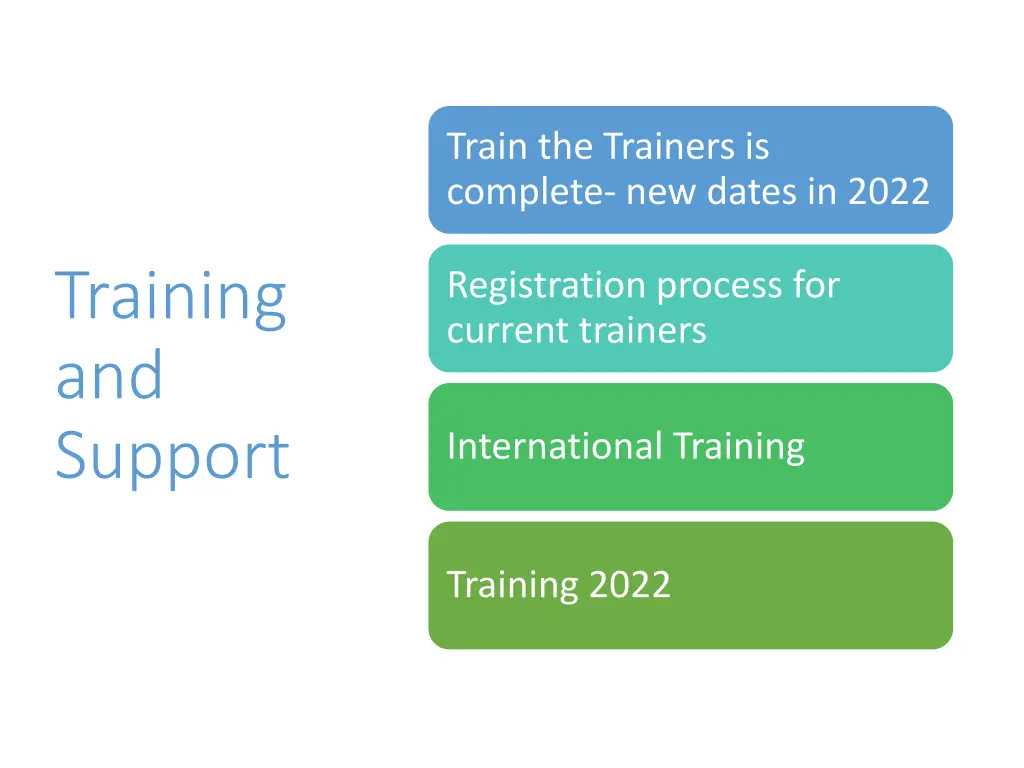 Training and Support

Train the Trainers is complete- new dates in 2022

Registration process for current trainers

International Training

Training 2022